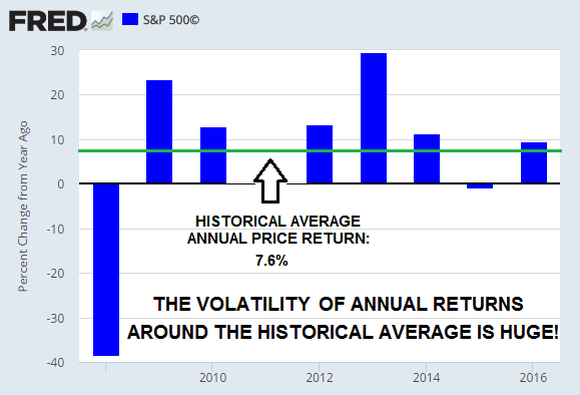 FRED S&P 500©

Percent Change from Year Ago

30
20
10
0
-10
-20
-30
-40

HISTORICAL AVERAGE ANNUAL PRICE RETURN:
7.6%

THE VOLATILITY OF ANNUAL RETURNS AROUND THE HISTORICAL AVERAGE IS HUGE!

2010 2012 2014 2016